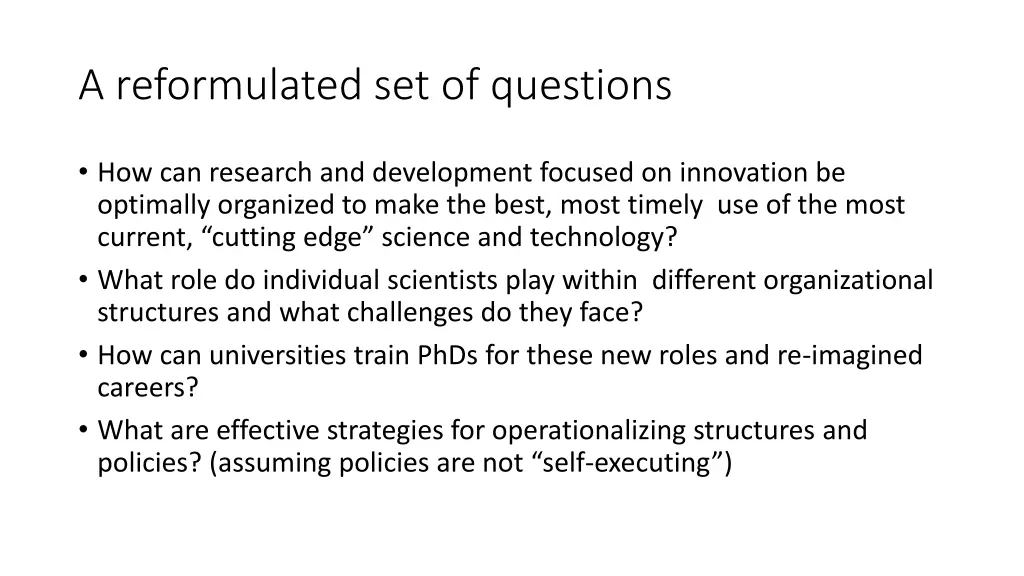 A reformulated set of questions

• How can research and development focused on innovation be optimally organized to make the best, most timely use of the most current, “cutting edge” science and technology?
• What role do individual scientists play within different organizational structures and what challenges do they face?
• How can universities train PhDs for these new roles and re-imagined careers?
• What are effective strategies for operationalizing structures and policies? (assuming policies are not “self-executing”)